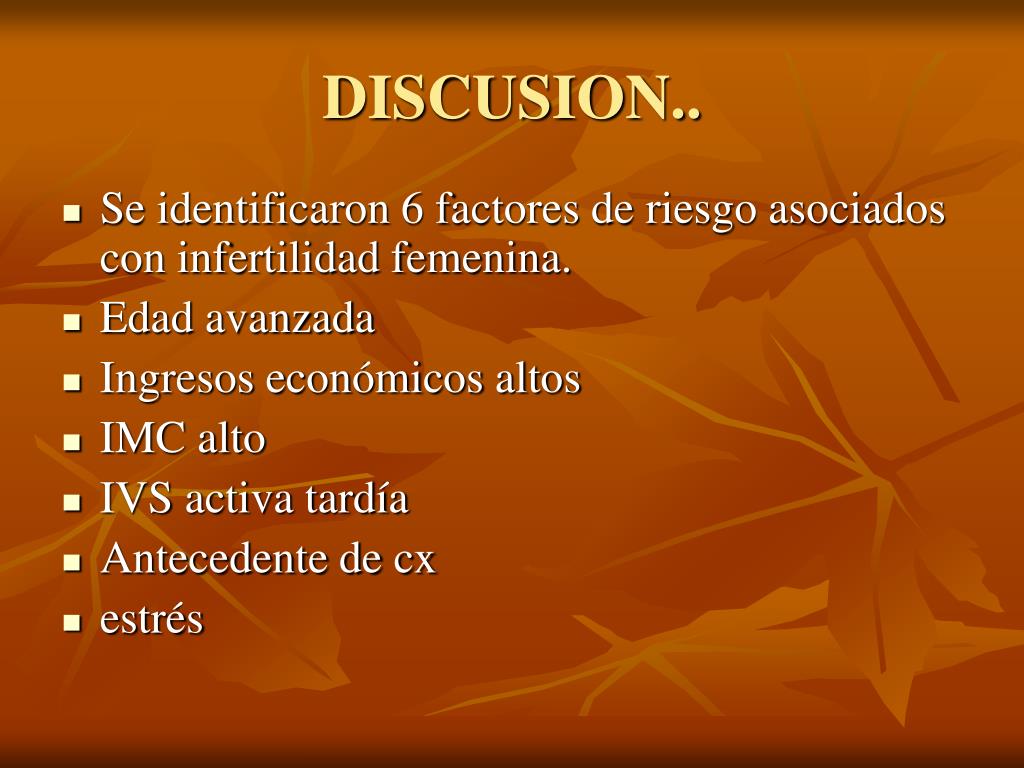 DISCUSION..

- Se identificaron 6 factores de riesgo asociados con infertilidad femenina.
- Edad avanzada
- Ingresos económicos altos
- IMC alto
- IVS activa tardía
- Antecedente de cx
- estrés